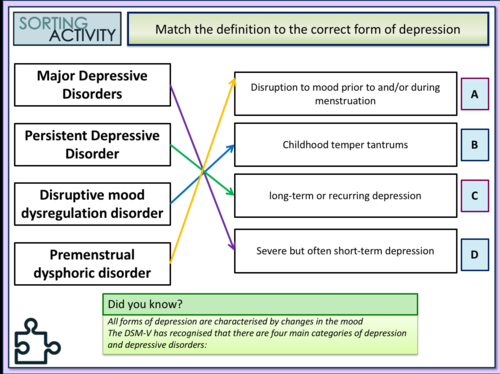 SORTING ACTIVITY

Match the definition to the correct form of depression

Major Depressive Disorders

Persistent Depressive Disorder

Disruptive mood dysregulation disorder

Premenstrual dysphoric disorder

Disruption to mood prior to and/or during menstruation

A

Childhood temper tantrums

B

long-term or recurring depression

C

Severe but often short-term depression

D

Did you know?

All forms of depression are characterised by changes in the mood
The DSM-V has recognised that there are four main categories of depression and depressive disorders: